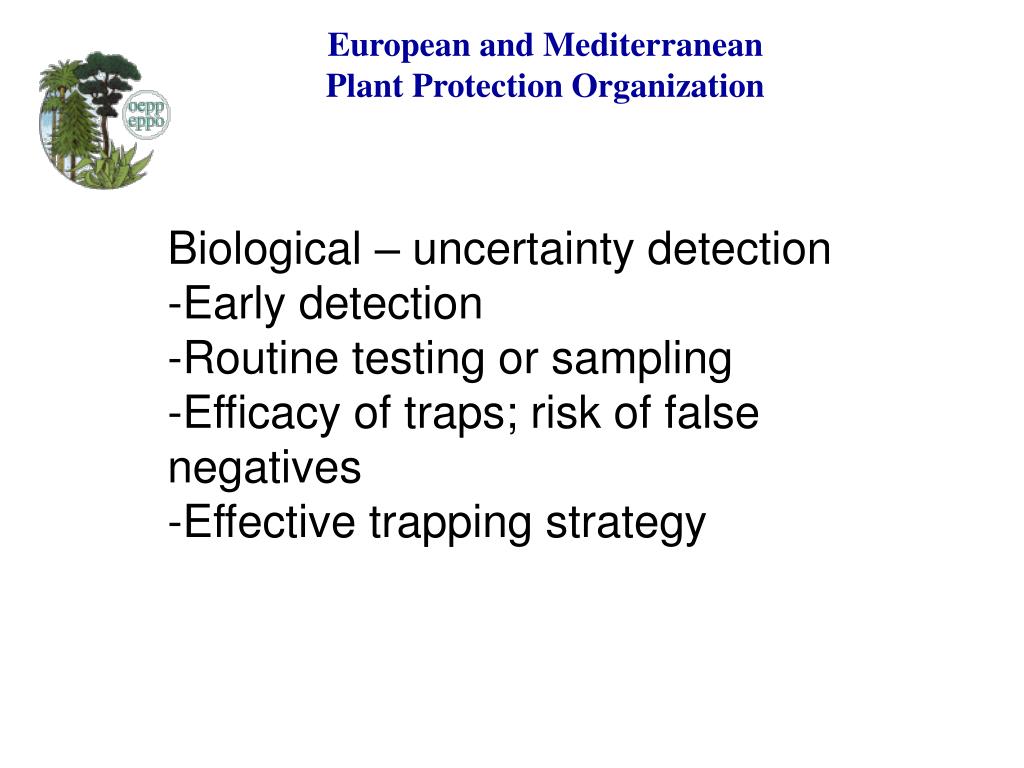 oepp
eppo

European and Mediterranean
Plant Protection Organization

Biological – uncertainty detection
-Early detection
-Routine testing or sampling
-Efficacy of traps; risk of false negatives
-Effective trapping strategy